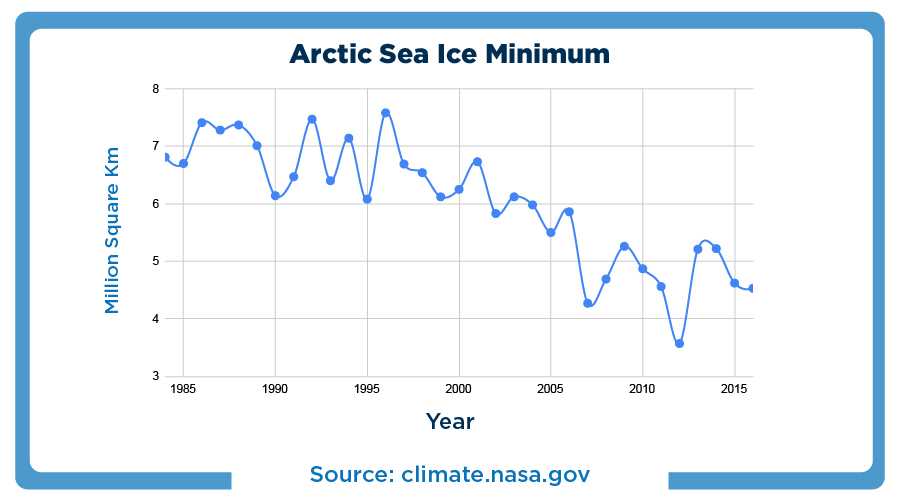 Arctic Sea Ice Minimum

Million Square Km

8
7
6
5
4
3

1985
1990
1995
2000
2005
2010
2015

Year

Source: climate.nasa.gov